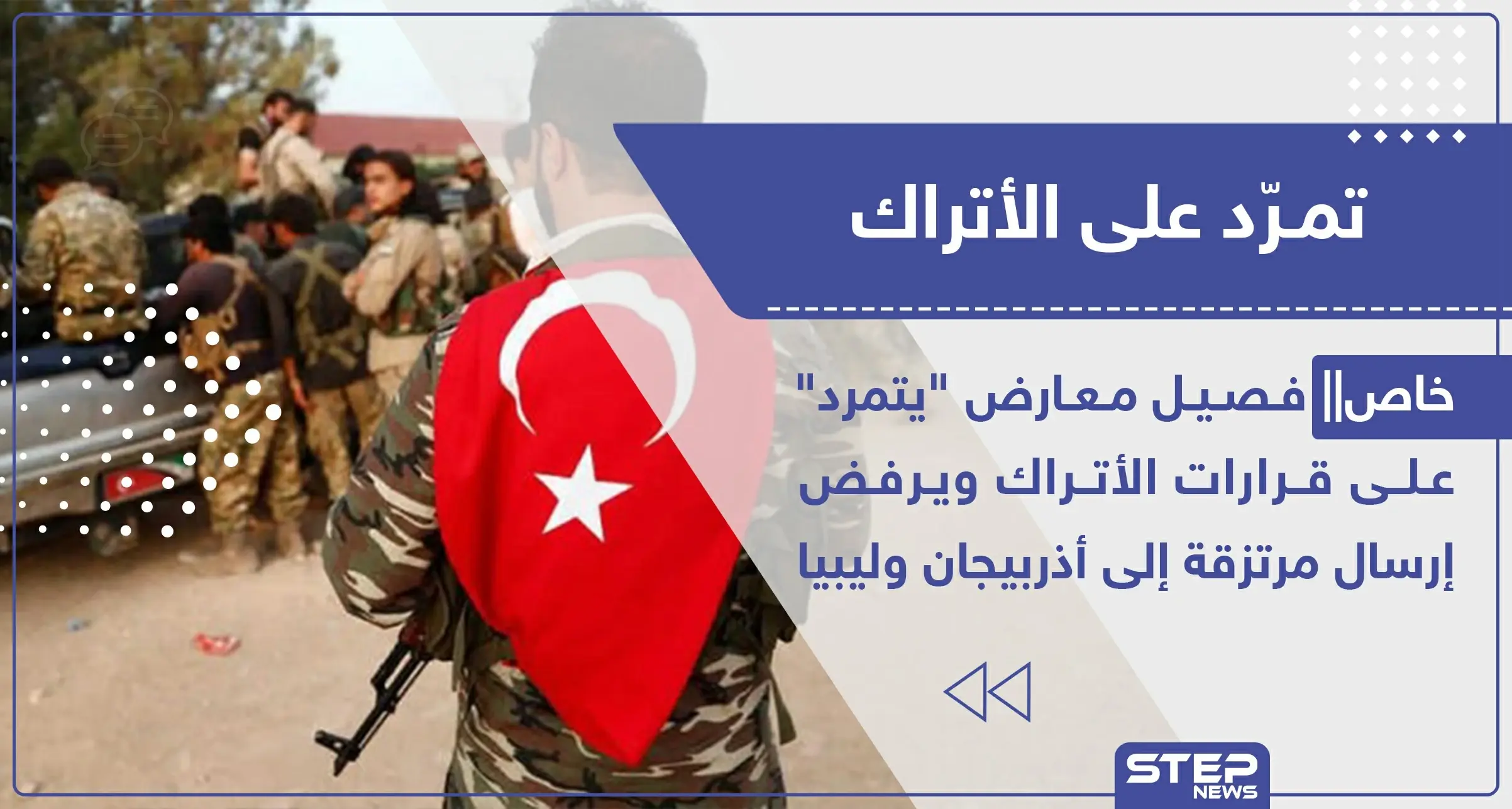 تمرّد على الأتراك

خاص|| فصيل معارض "يتمرد" على قرارات الأتراك ويرفض إرسال مرتزقة إلى أذربيجان وليبيا

STEP NEWS